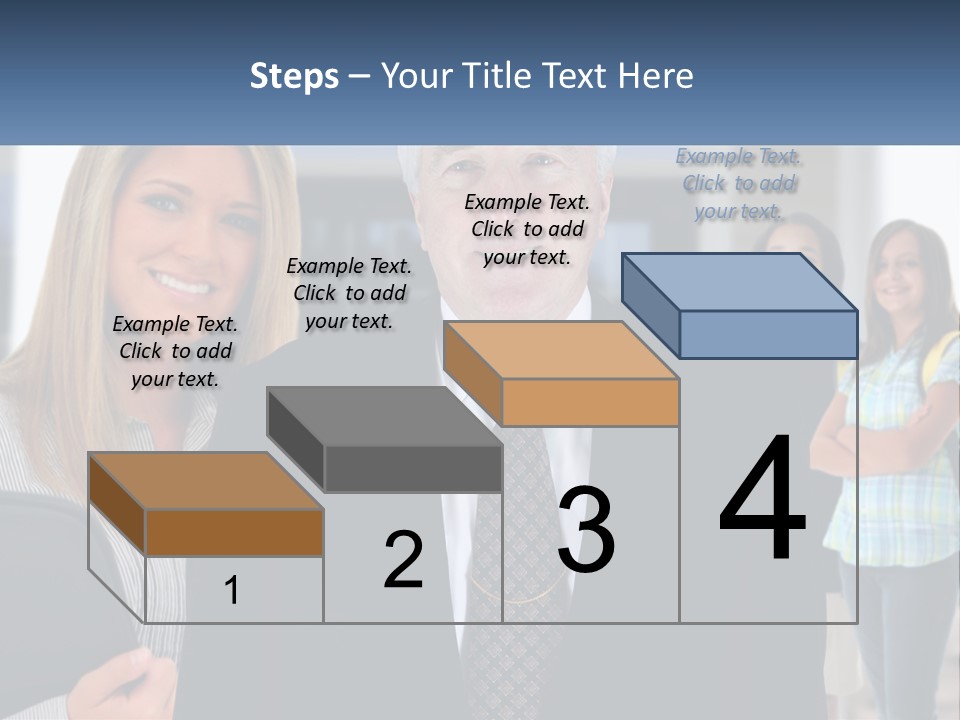 Steps – Your Title Text Here

Example Text. Click to add your text.

Example Text. Click to add your text.

Example Text. Click to add your text.

Example Text. Click to add your text.

1

2

3

4